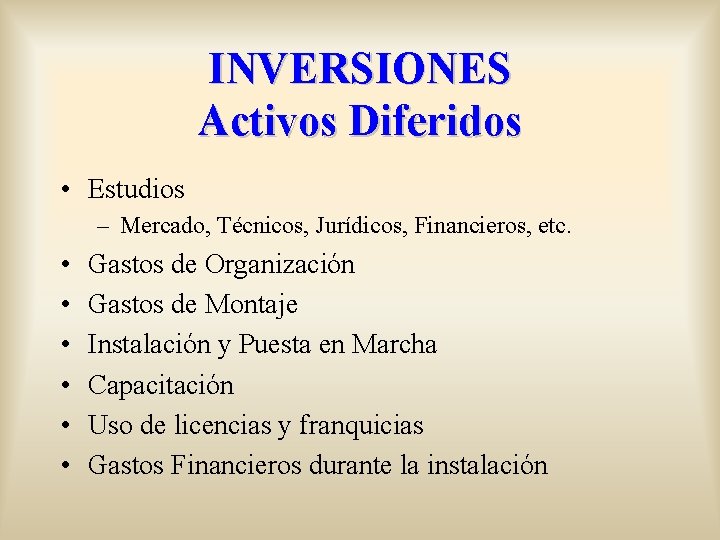 INVERSIONES
Activos Diferidos

• Estudios
– Mercado, Técnicos, Jurídicos, Financieros, etc.
• Gastos de Organización
• Gastos de Montaje
• Instalación y Puesta en Marcha
• Capacitación
• Uso de licencias y franquicias
• Gastos Financieros durante la instalación